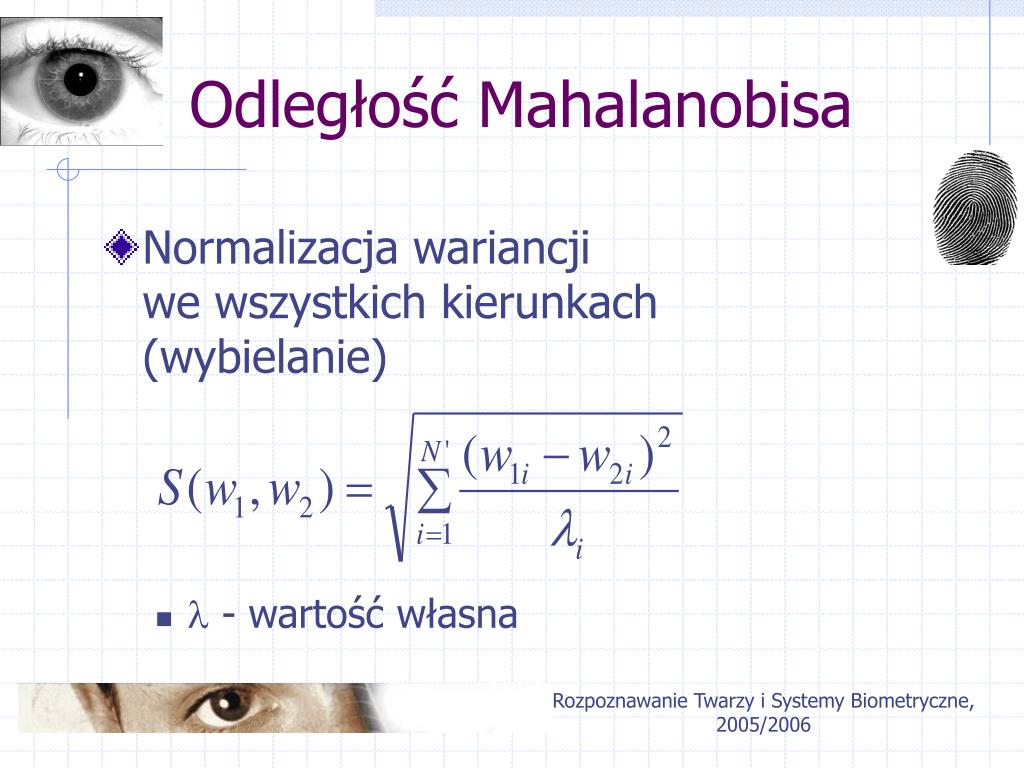 Odległość Mahalanobisa

Normalizacja wariancji we wszystkich kierunkach (wybielanie)

$S(w_1, w_2) = \sqrt{\sum_{i=1}^{N'} \frac{(w_{1i} - w_{2i})^2}{\lambda_i}}$

$\lambda$ - wartość własna

Rozpoznawanie Twarzy i Systemy Biometryczne, 2005/2006